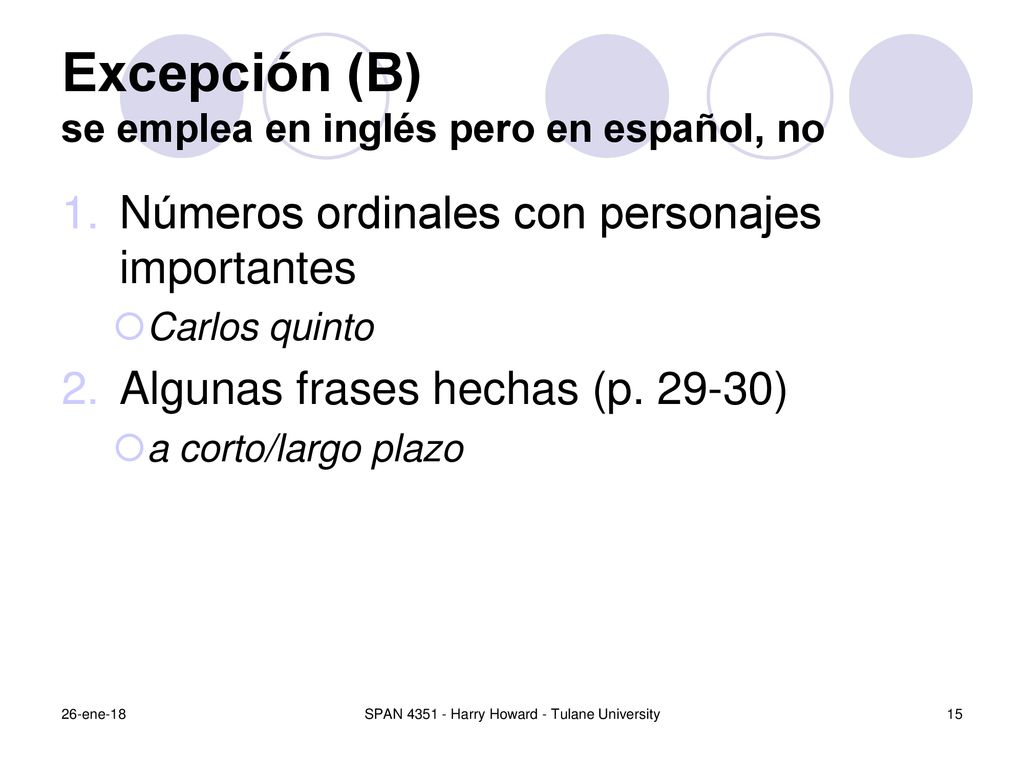 Excepción (B)
se emplea en inglés pero en español, no

1. Números ordinales con personajes importantes
   Carlos quinto
2. Algunas frases hechas (p. 29-30)
   a corto/largo plazo

26-ene-18
SPAN 4351 - Harry Howard - Tulane University
15